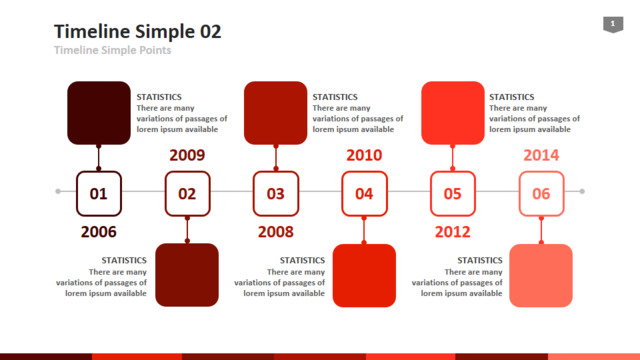 Timeline Simple 02

Timeline Simple Points

1

STATISTICS
There are many variations of passages of lorem ipsum available

STATISTICS
There are many variations of passages of lorem ipsum available

STATISTICS
There are many variations of passages of lorem ipsum available

2009

2010

2014

01

02

03

04

05

06

2006

2008

2012

STATISTICS
There are many variations of passages of lorem ipsum available

STATISTICS
There are many variations of passages of lorem ipsum available

STATISTICS
There are many variations of passages of lorem ipsum available